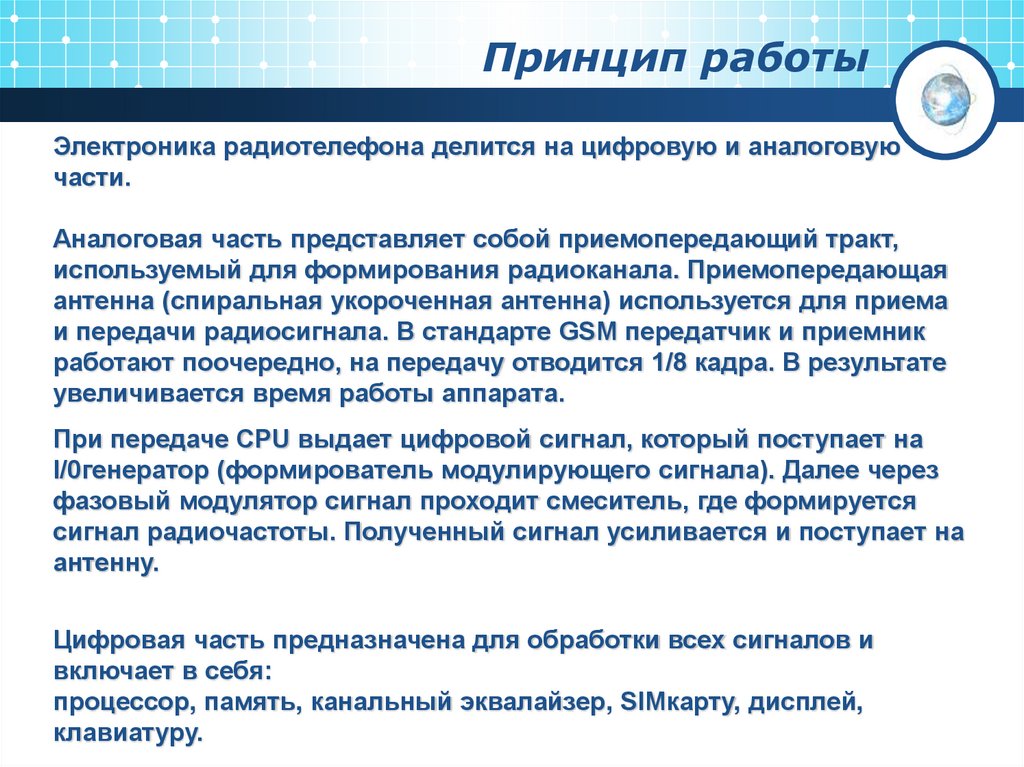 Принцип работы

Электроника радиотелефона делится на цифровую и аналоговую части.

Аналоговая часть представляет собой приемопередающий тракт, используемый для формирования радиоканала. Приемопередающая антенна (спиральная укороченная антенна) используется для приема и передачи радиосигнала. В стандарте GSM передатчик и приемник работают поочередно, на передачу отводится 1/8 кадра. В результате увеличивается время работы аппарата.

При передаче CPU выдает цифровой сигнал, который поступает на I/0генератор (формирователь модулирующего сигнала). Далее через фазовый модулятор сигнал проходит смеситель, где формируется сигнал радиочастоты. Полученный сигнал усиливается и поступает на антенну.

Цифровая часть предназначена для обработки всех сигналов и включает в себя:
процессор, память, канальный эквалайзер, SIMкарту, дисплей, клавиатуру.